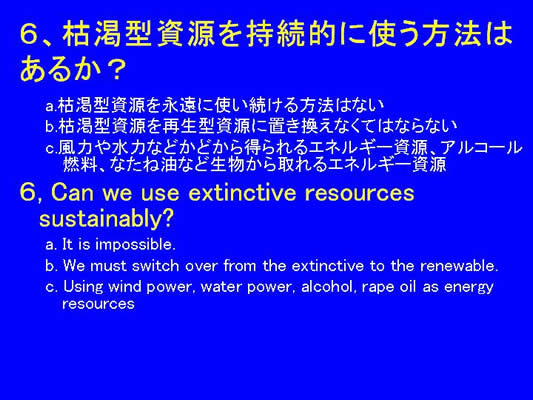 6、枯渇型資源を持続的に使う方法はあるか？

a.枯渇型資源を永遠に使い続ける方法はない
b.枯渇型資源を再生型資源に置き換えなくてはならない
c.風力や水力などかどから得られるエネルギー資源、アルコール燃料、なたね油など生物から取れるエネルギー資源

6, Can we use extinctive resources sustainably?

a. It is impossible.
b. We must switch over from the extinctive to the renewable.
c. Using wind power, water power, alcohol, rape oil as energy resources